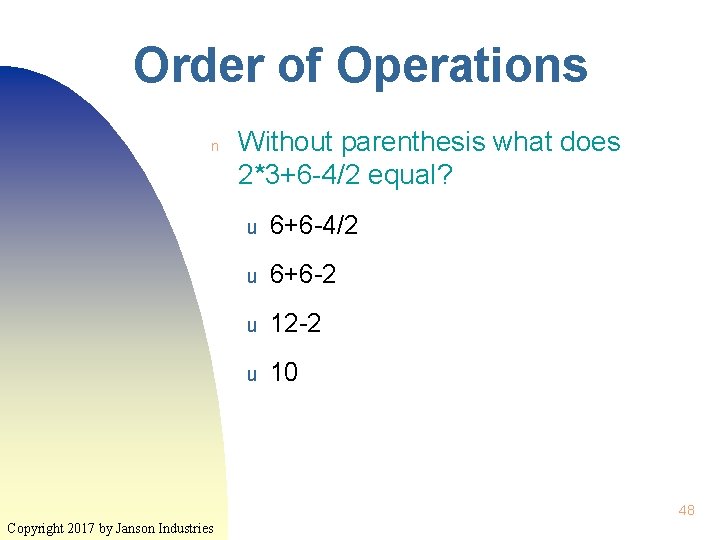 Order of Operations

n Without parenthesis what does 2*3+6-4/2 equal?

u 6+6-4/2

u 6+6-2

u 12-2

u 10

48

Copyright 2017 by Janson Industries